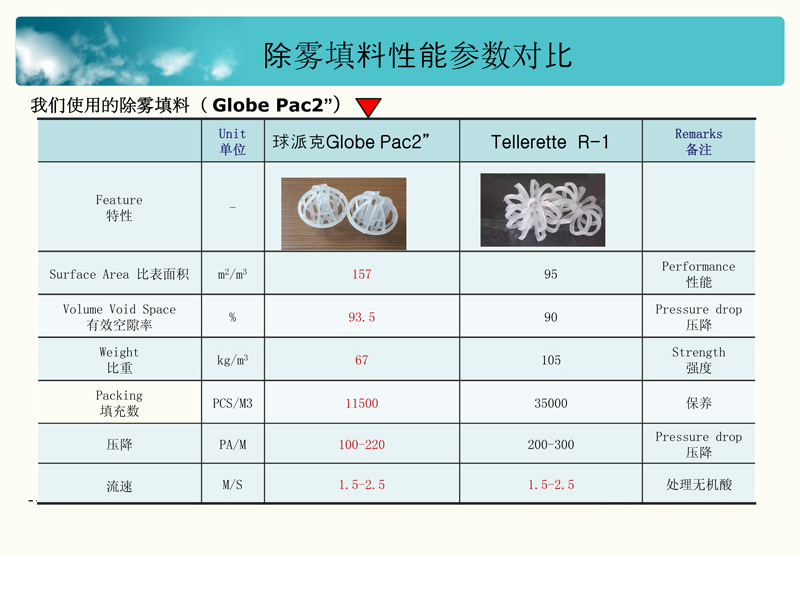 除雾填料性能参数对比

我们使用的除雾填料（Globe Pac2”）

|  | Unit 单位 | 球派克Globe Pac2” | Tellerette R-1 | Remarks 备注 |
|---|---|---|---|---|
| Feature 特性 | - |  |  |  |
| Surface Area 比表面积 | $m^2/m^3$ | 157 | 95 | Performance 性能 |
| Volume Void Space 有效空隙率 | % | 93.5 | 90 | Pressure drop 压降 |
| Weight 比重 | $kg/m^3$ | 67 | 105 | Strength 强度 |
| Packing 填充数 | PCS/M3 | 11500 | 35000 | 保养 |
| 压降 | PA/M | 100-220 | 200-300 | Pressure drop 压降 |
| 流速 | M/S | 1.5-2.5 | 1.5-2.5 | 处理无机酸 |